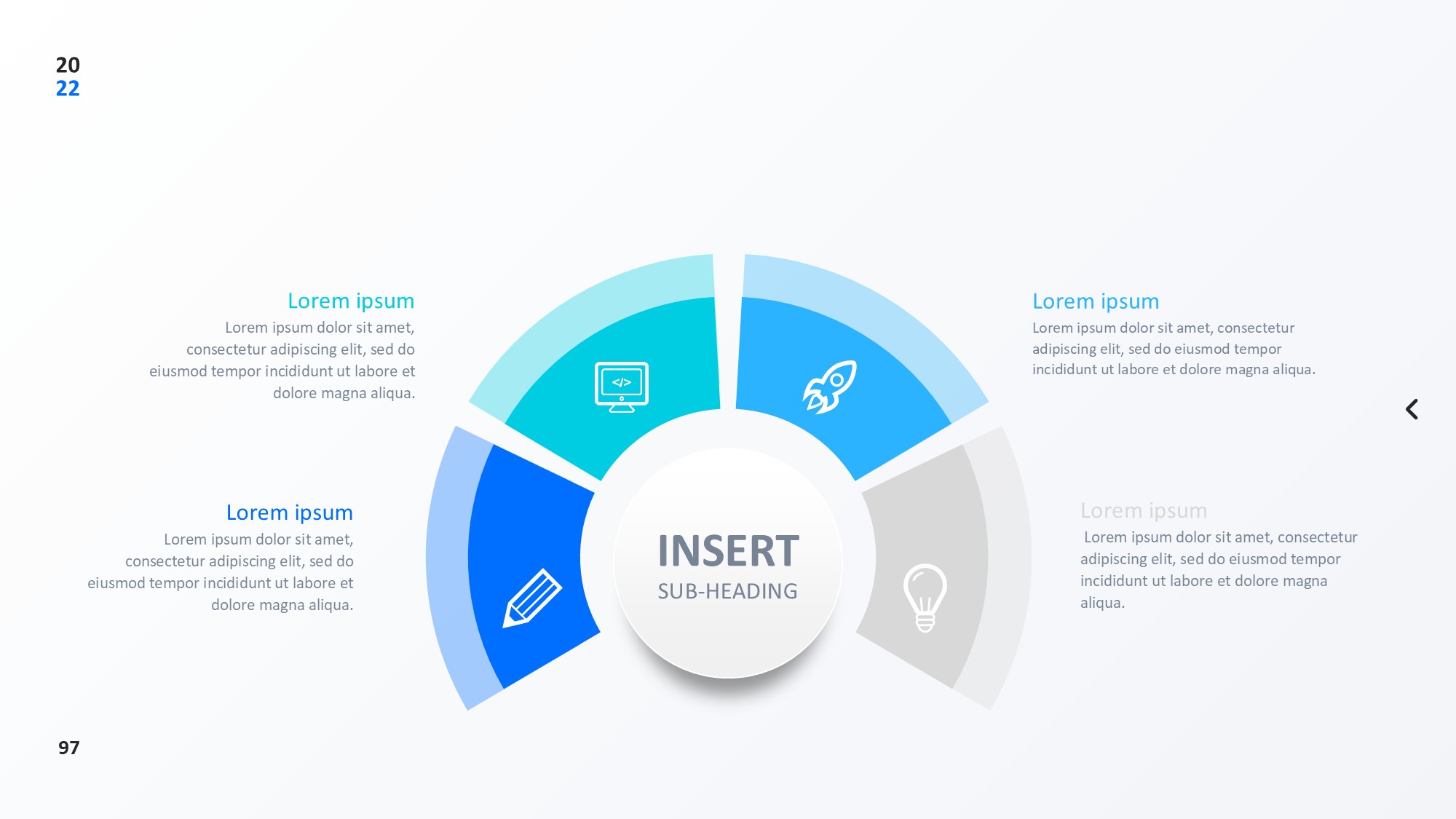 20
22

Lorem ipsum
Lorem ipsum dolor sit amet, consectetur adipiscing elit, sed do eiusmod tempor incididunt ut labore et dolore magna aliqua.

Lorem ipsum
Lorem ipsum dolor sit amet, consectetur adipiscing elit, sed do eiusmod tempor incididunt ut labore et dolore magna aliqua.

</>

INSERT
SUB-HEADING

Lorem ipsum
Lorem ipsum dolor sit amet, consectetur adipiscing elit, sed do eiusmod tempor incididunt ut labore et dolore magna aliqua.

Lorem ipsum
Lorem ipsum dolor sit amet, consectetur adipiscing elit, sed do eiusmod tempor incididunt ut labore et dolore magna aliqua.

97